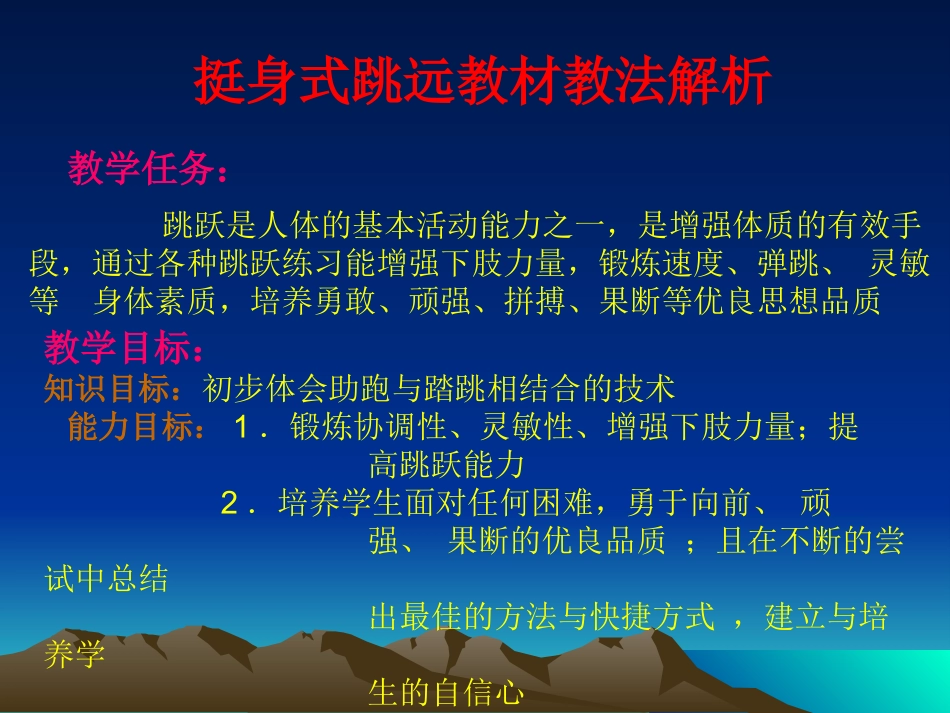 挺身式跳远教材教法解析

教学任务：

跳跃是人体的基本活动能力之一，是增强体质的有效手段，通过各种跳跃练习能增强下肢力量，锻炼速度、弹跳、 灵敏等 身体素质，培养勇敢、顽强、拼搏、果断等优良思想品质

教学目标：

知识目标：初步体会助跑与踏跳相结合的技术

能力目标： 1． 锻炼协调性、灵敏性、增强下肢力量；提高跳跃能力

2． 培养学生面对任何困难，勇于向前、 顽强、 果断的优良品质 ；且在不断的尝试中总结出最佳的方法与快捷方式 ，建立与培养学生的自信心